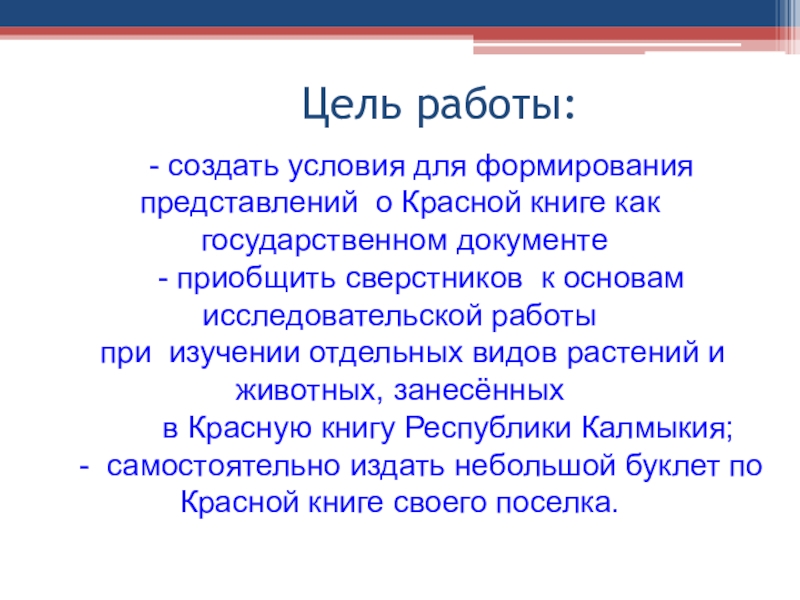 Цель работы:

- создать условия для формирования представлений о Красной книге как государственном документе
- приобщить сверстников к основам исследовательской работы при изучении отдельных видов растений и животных, занесённых в Красную книгу Республики Калмыкия;
- самостоятельно издать небольшой буклет по Красной книге своего поселка.